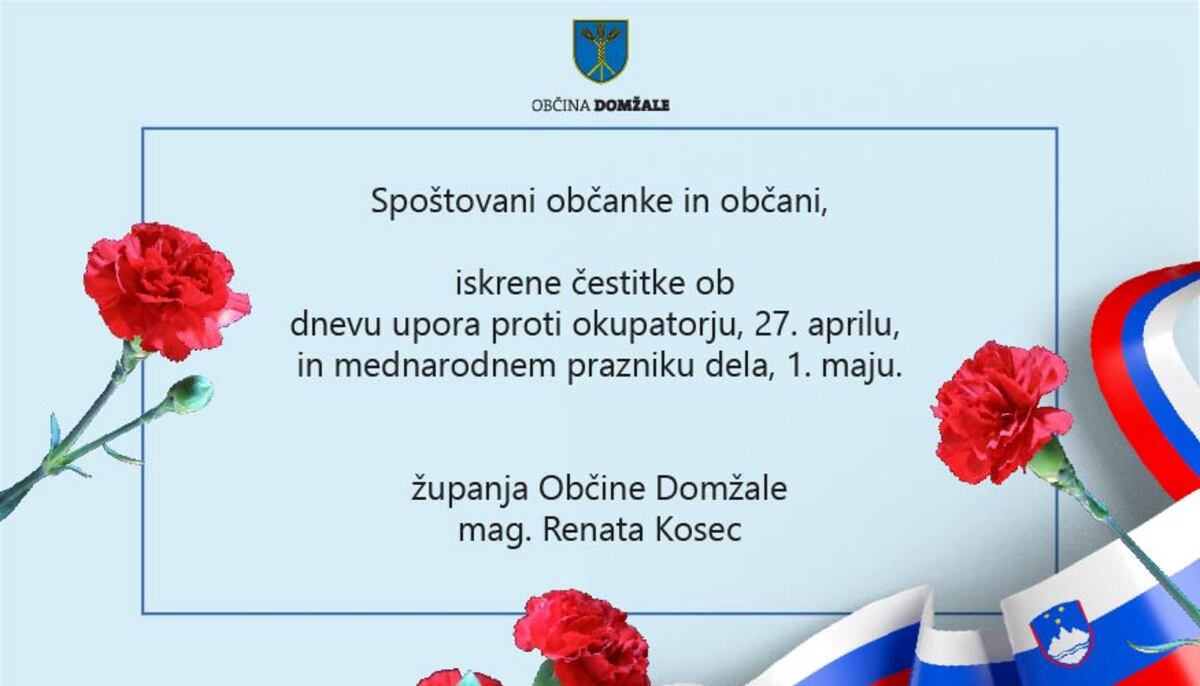 OBČINA DOMŽALE

Spoštovani občanke in občani,

iskrene čestitke ob dnevu upora proti okupatorju, 27. aprilu, in mednarodnem prazniku dela, 1. maju.

županja Občine Domžale
mag. Renata Kosec